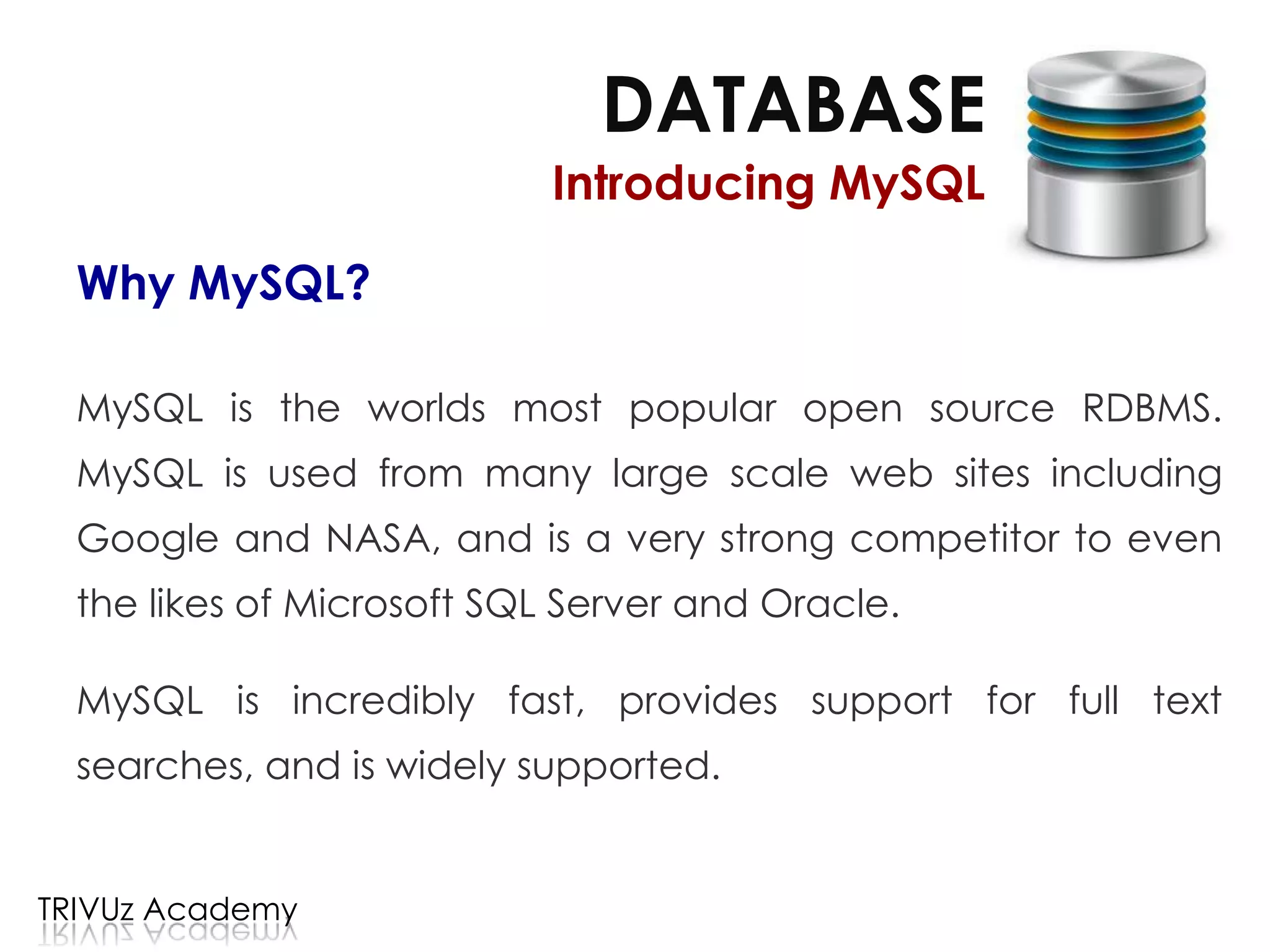 DATABASE
Introducing MySQL

Why MySQL?

MySQL is the worlds most popular open source RDBMS. MySQL is used from many large scale web sites including Google and NASA, and is a very strong competitor to even the likes of Microsoft SQL Server and Oracle.

MySQL is incredibly fast, provides support for full text searches, and is widely supported.

TRIVUz Academy